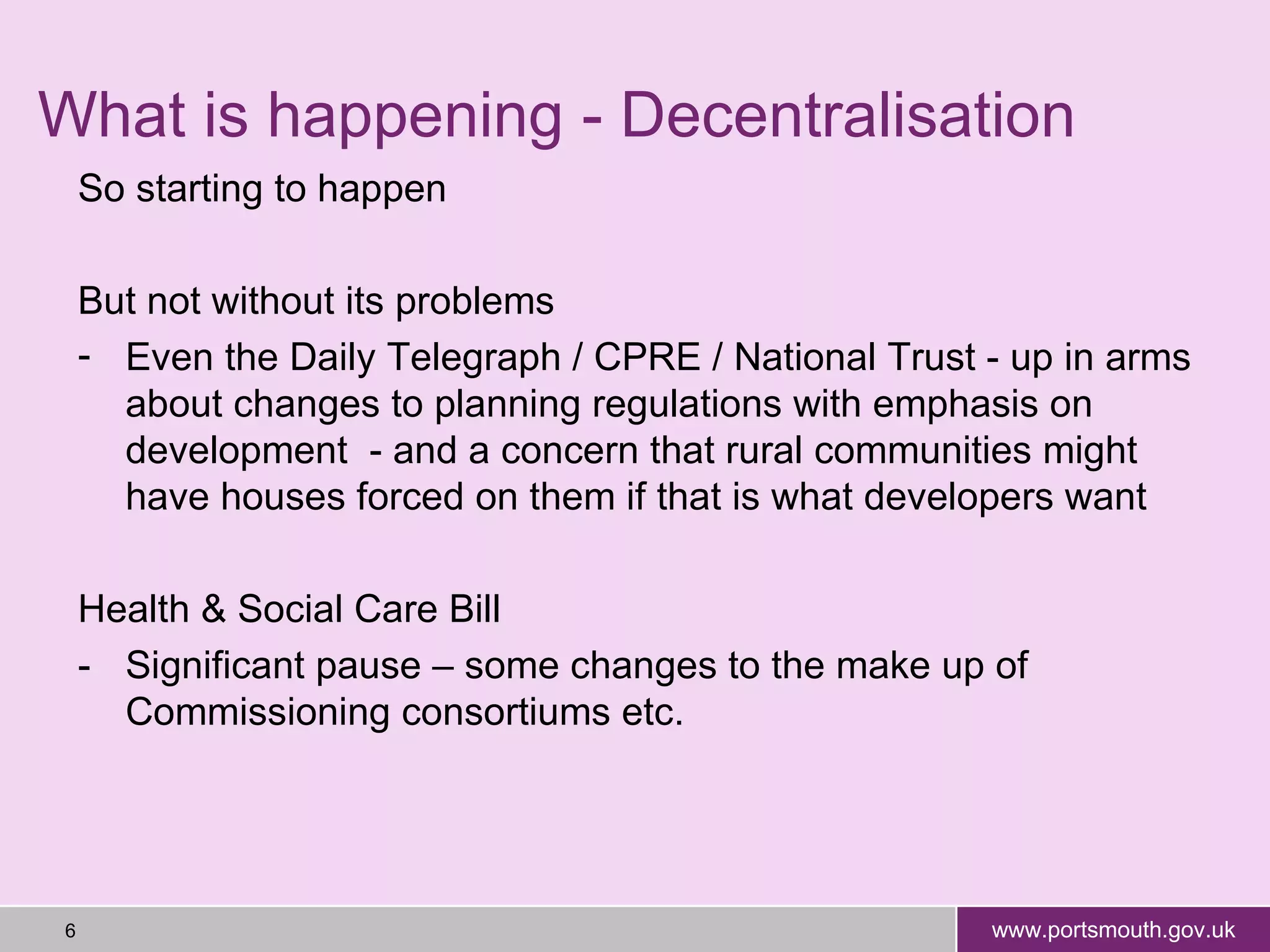 What is happening - Decentralisation

So starting to happen

But not without its problems

- Even the Daily Telegraph / CPRE / National Trust - up in arms about changes to planning regulations with emphasis on development - and a concern that rural communities might have houses forced on them if that is what developers want

Health & Social Care Bill

- Significant pause – some changes to the make up of Commissioning consortiums etc.

6

www.portsmouth.gov.uk